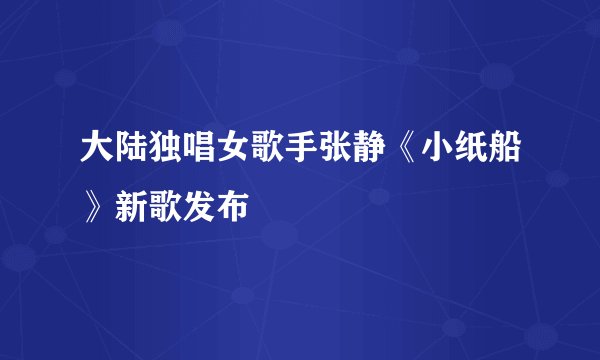 大陆独唱女歌手张静《小纸船》新歌发布